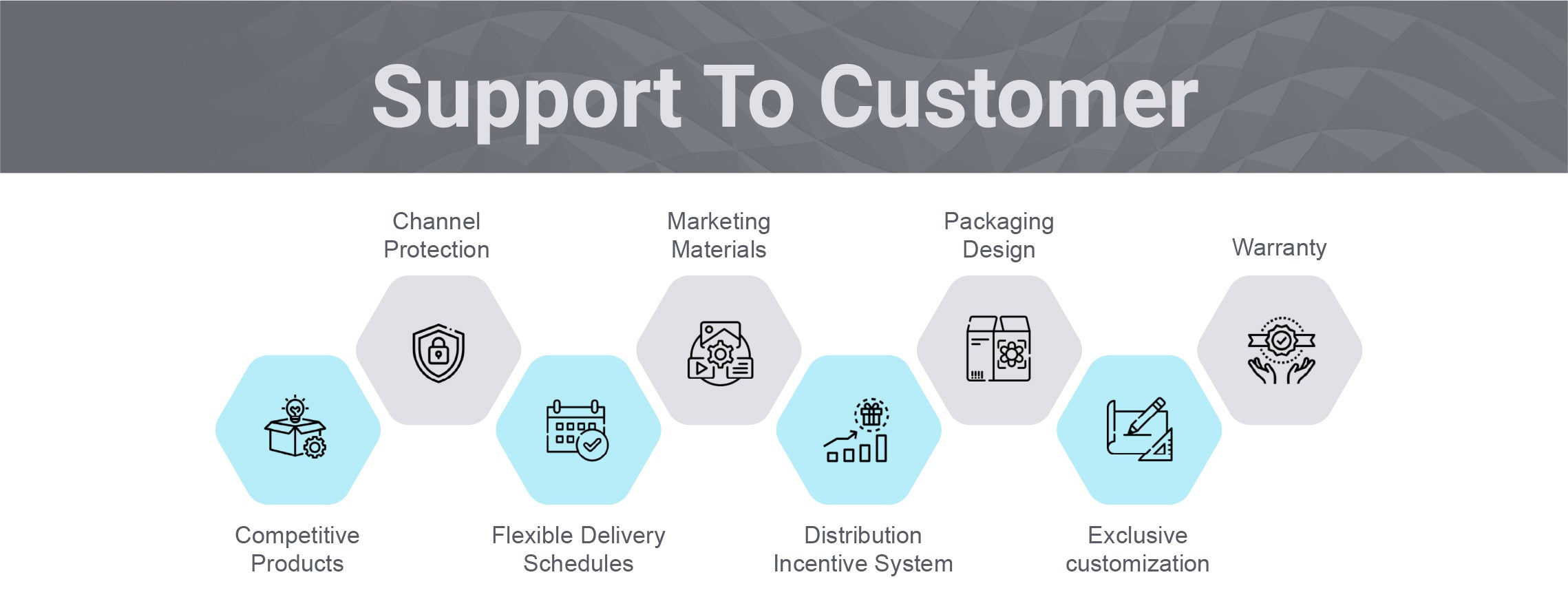 Support To Customer

Channel Protection

Marketing Materials

Packaging Design

Warranty

Competitive Products

Flexible Delivery Schedules

Distribution Incentive System

Exclusive customization